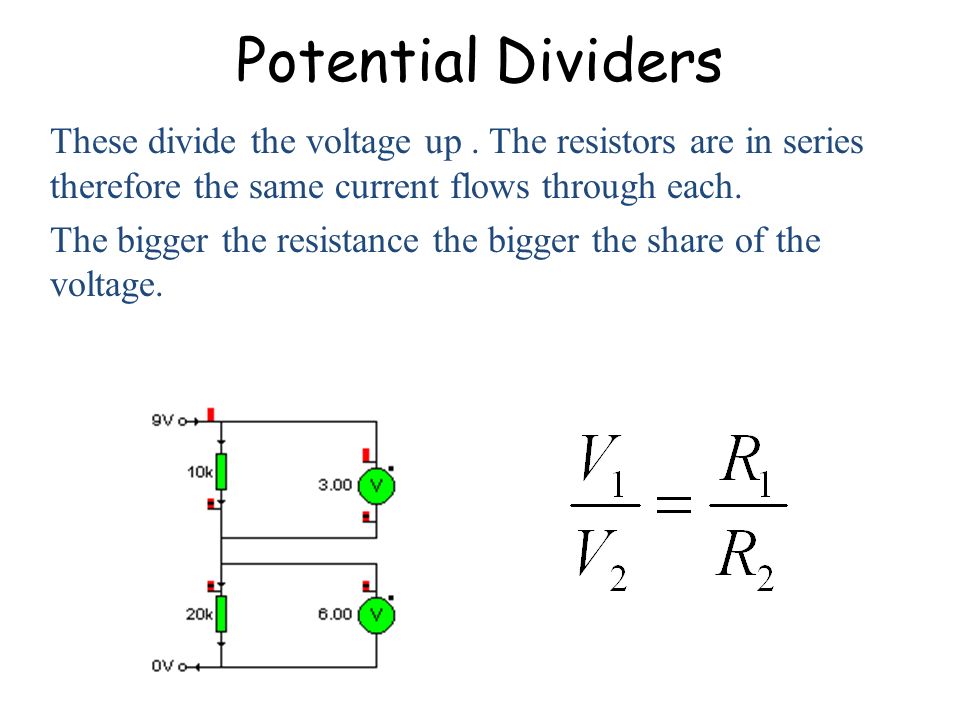 Potential Dividers

These divide the voltage up . The resistors are in series therefore the same current flows through each.

The bigger the resistance the bigger the share of the voltage.

9V

10k

3.00 V

20k

6.00 V

0V

$\frac{V_1}{V_2} = \frac{R_1}{R_2}$